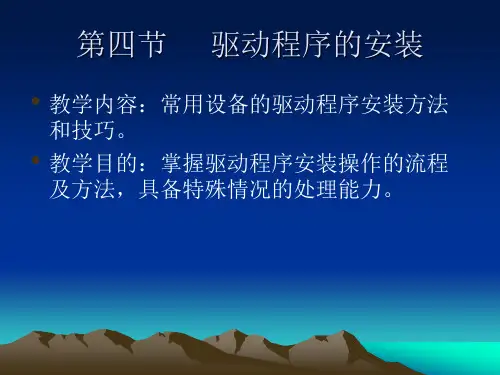 第四节　驱动程序的安装

• 教学内容：常用设备的驱动程序安装方法和技巧。

• 教学目的：掌握驱动程序安装操作的流程及方法，具备特殊情况的处理能力。